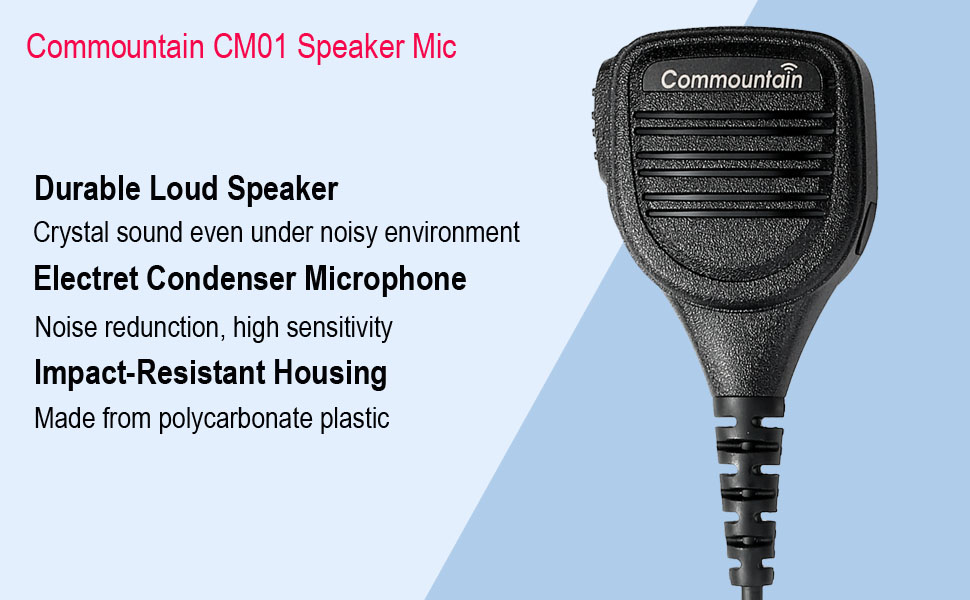 Commountain CM01 Speaker Mic

Commountain

Durable Loud Speaker

Crystal sound even under noisy environment

Electret Condenser Microphone

Noise redunction, high sensitivity

Impact-Resistant Housing

Made from polycarbonate plastic